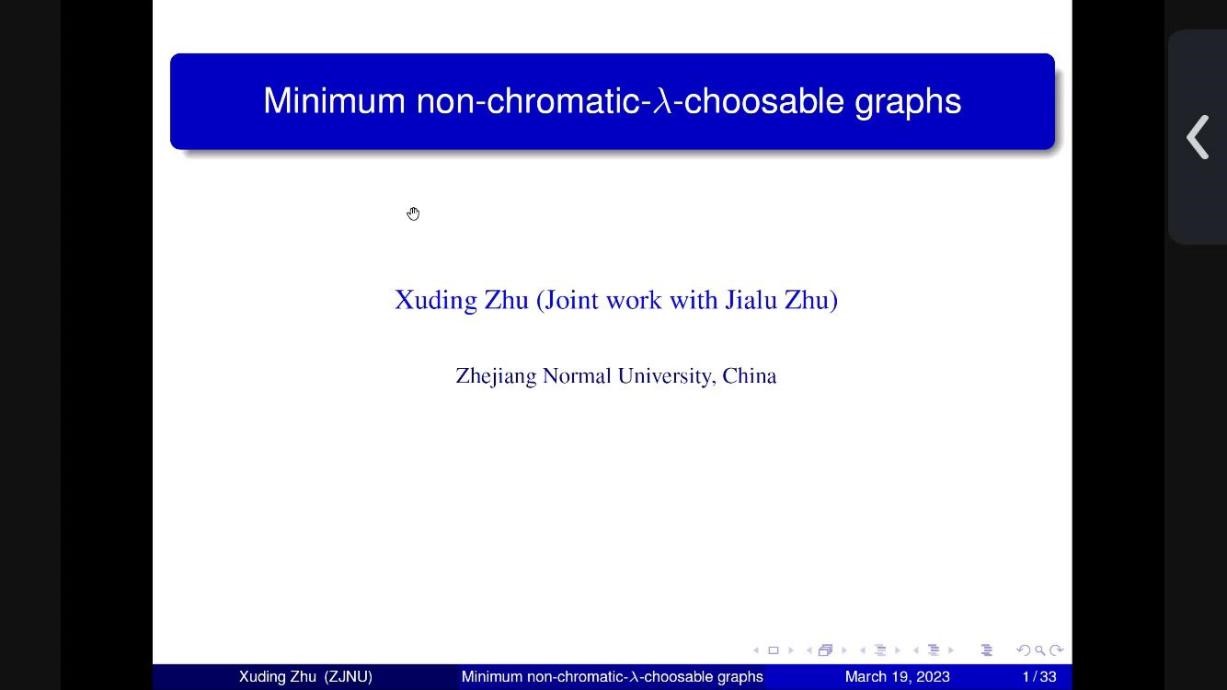 Minimum non-chromatic-$\lambda$-choosable graphs

Xuding Zhu (Joint work with Jialu Zhu)

Zhejiang Normal University, China

Xuding Zhu (ZJNU) Minimum non-chromatic-$\lambda$-choosable graphs March 19, 2023 1 / 33